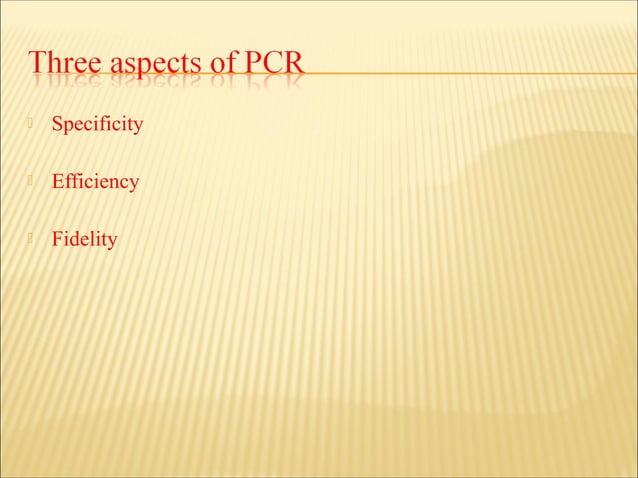 Three aspects of PCR

Specificity

Efficiency

Fidelity